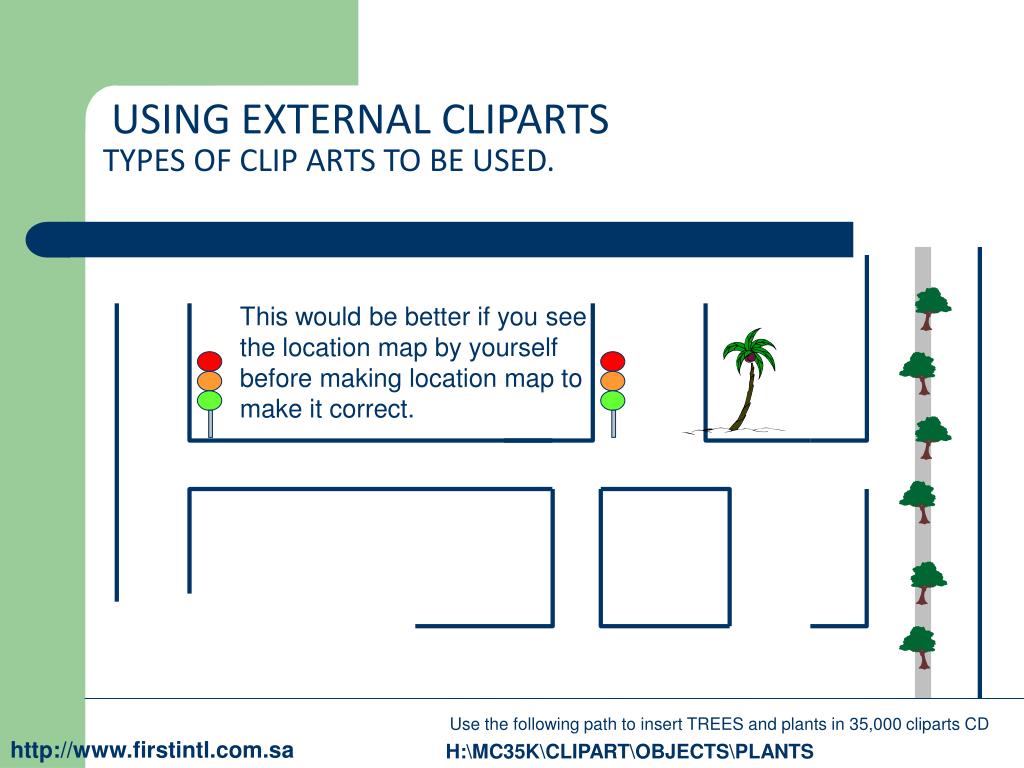 USING EXTERNAL CLIPARTS
TYPES OF CLIP ARTS TO BE USED.

This would be better if you see the location map by yourself before making location map to make it correct.

Use the following path to insert TREES and plants in 35,000 cliparts CD
H:\MC35K\CLIPART\OBJECTS\PLANTS

http://www.firstintl.com.sa